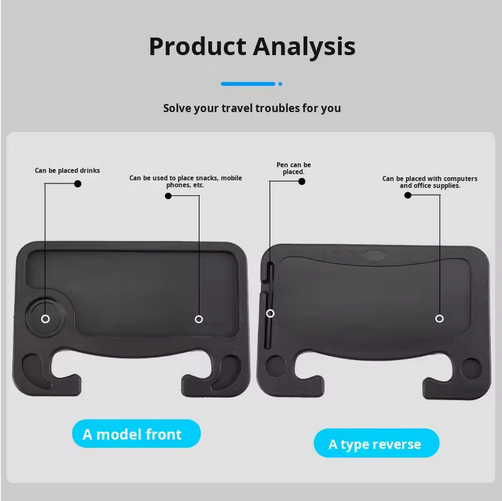 Product Analysis

Solve your travel troubles for you

Can be placed drinks

Can be used to place snacks, mobile phones, etc.

Pen can be placed.

Can be placed with computers and office supplies.

A model front

A type reverse